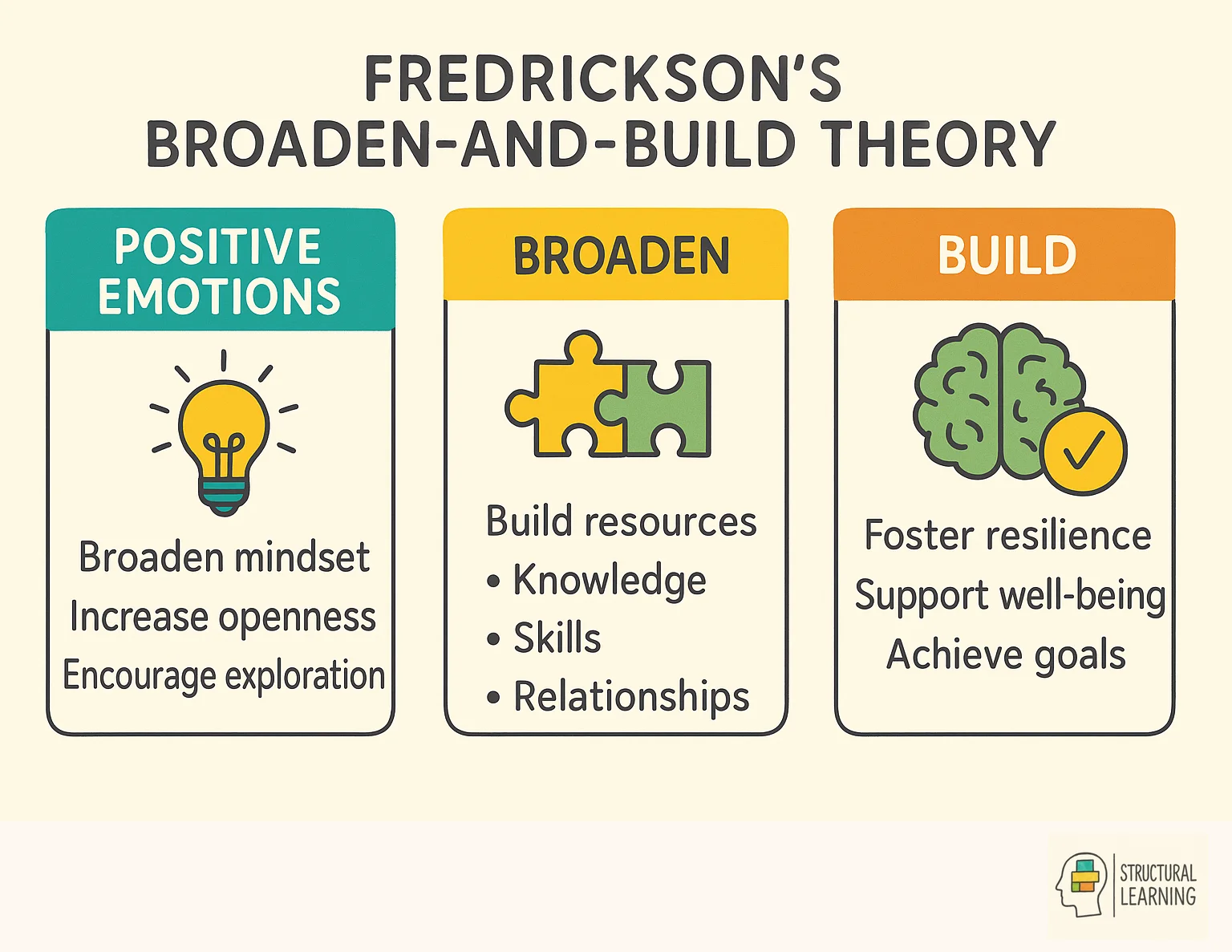 FREDRICKSON'S BROADEN-AND-BUILD THEORY

POSITIVE EMOTIONS

Broaden mindset
Increase openness
Encourage exploration

BROADEN

Build resources
• Knowledge
• Skills
• Relationships

BUILD

Foster resilience
Support well-being
Achieve goals

STRUCTURAL LEARNING